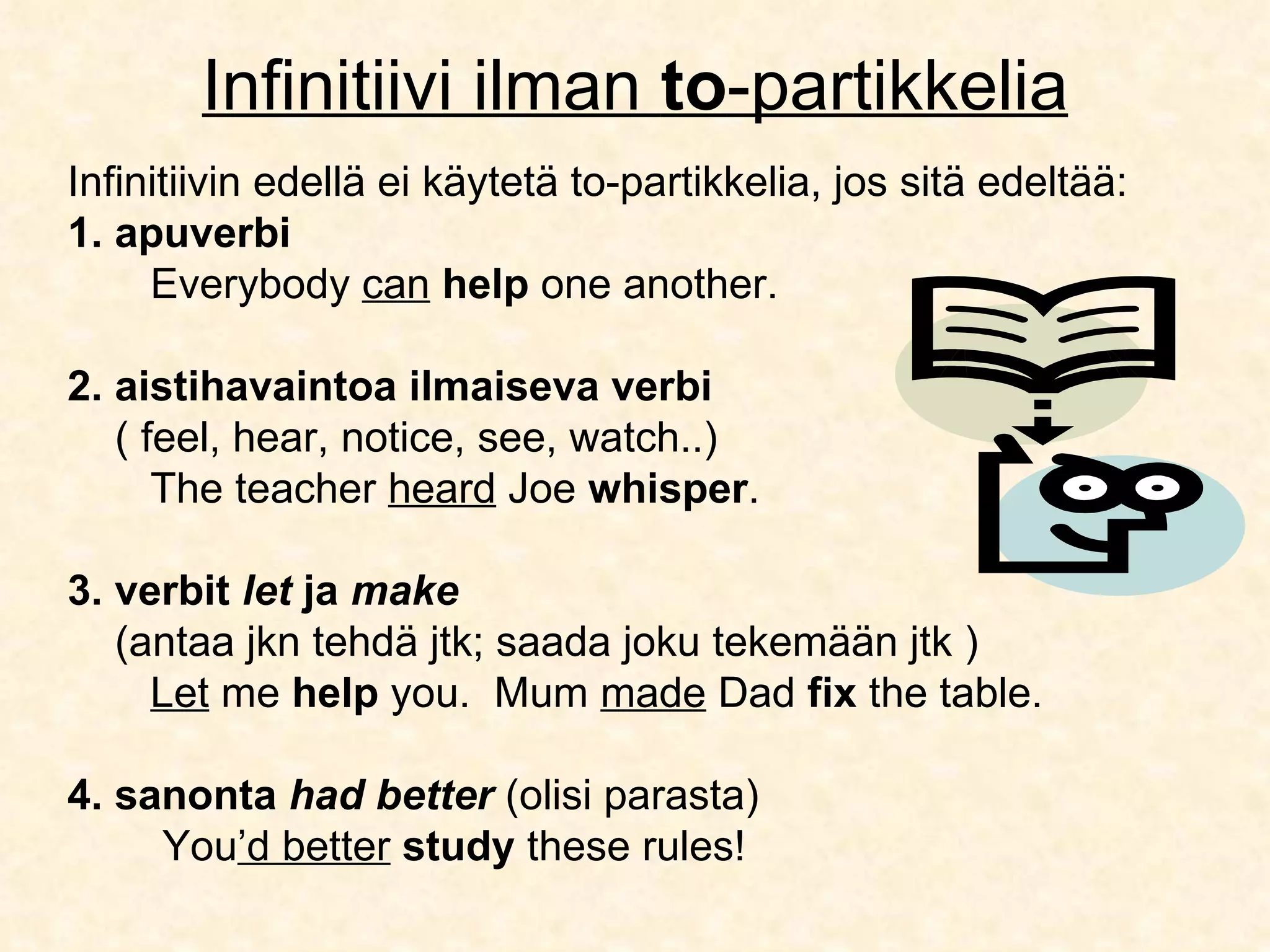 Infinitiivi ilman to-partikkelia

Infinitiivin edellä ei käytetä to-partikkelia, jos sitä edeltää:

1. apuverbi
Everybody can help one another.

2. aistihavaintoa ilmaiseva verbi
( feel, hear, notice, see, watch..)
The teacher heard Joe whisper.

3. verbit let ja make
(antaa jkn tehdä jtk; saada joku tekemään jtk )
Let me help you. Mum made Dad fix the table.

4. sanonta had better (olisi parasta)
You'd better study these rules!